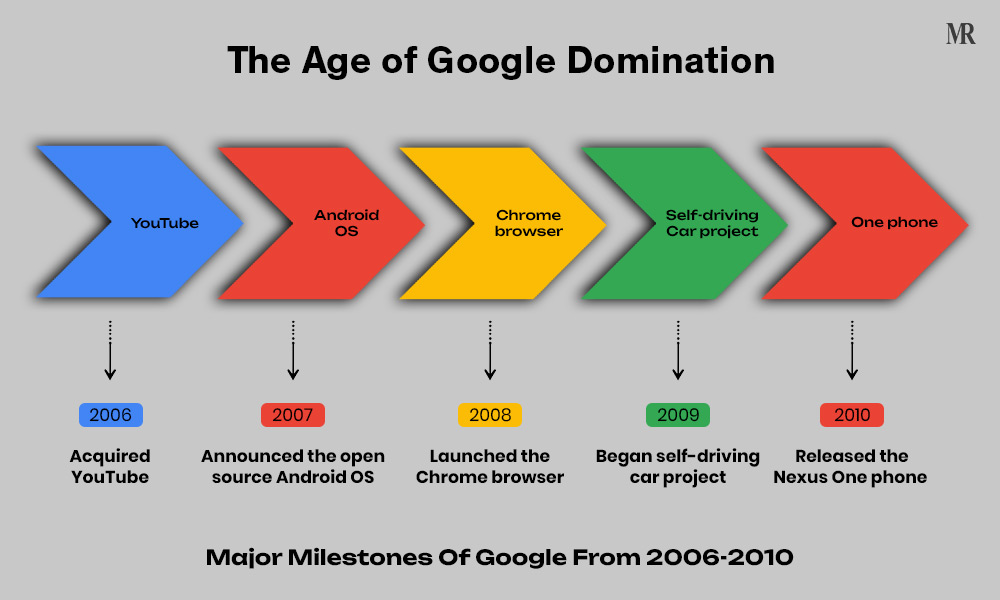 MR

The Age of Google Domination

YouTube

Android OS

Chrome browser

Self-driving Car project

One phone

2006

Acquired YouTube

2007

Announced the open source Android OS

2008

Launched the Chrome browser

2009

Began self-driving car project

2010

Released the Nexus One phone

Major Milestones Of Google From 2006-2010